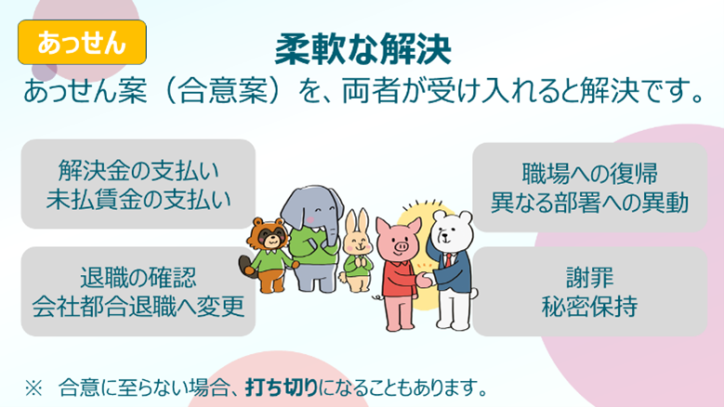 あっせん

柔軟な解決

あっせん案（合意案）を、両者が受け入れると解決です。

解決金の支払い
未払賃金の支払い

退職の確認
会社都合退職へ変更

職場への復帰
異なる部署への異動

謝罪
秘密保持

※　合意に至らない場合、打ち切りになることもあります。